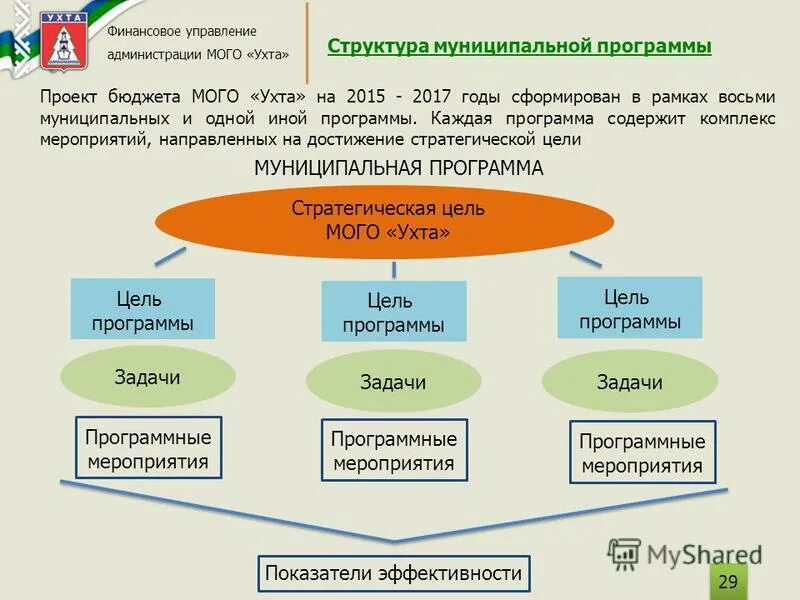 УХТА

Финансовое управление администрации МОГО «Ухта»

Структура муниципальной программы

Проект бюджета МОГО «Ухта» на 2015 - 2017 годы сформирован в рамках восьми муниципальных и одной иной программы. Каждая программа содержит комплекс мероприятий, направленных на достижение стратегической цели

МУНИЦИПАЛЬНАЯ ПРОГРАММА

Стратегическая цель МОГО «Ухта»

Цель программы

Цель программы

Цель программы

Задачи

Задачи

Задачи

Программные мероприятия

Программные мероприятия

Программные мероприятия

Показатели эффективности

MyShared

29